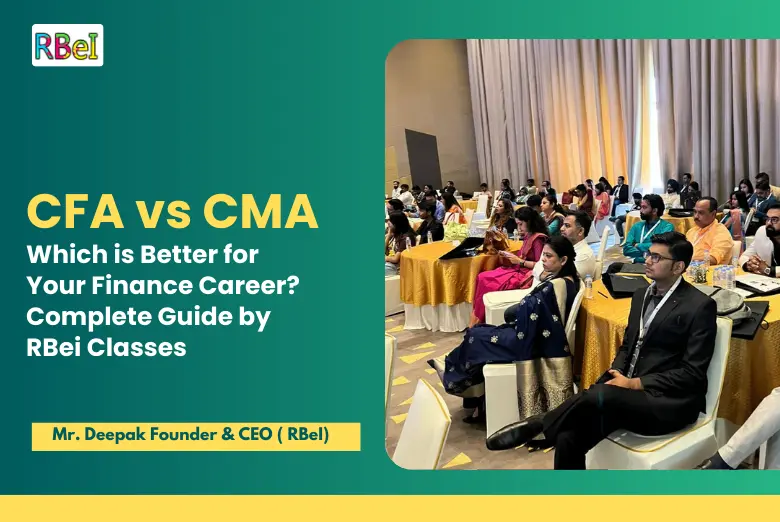 RBeI

CFA vs CMA
Which is Better for Your Finance Career? Complete Guide by RBei Classes

Mr. Deepak Founder & CEO ( RBeI)